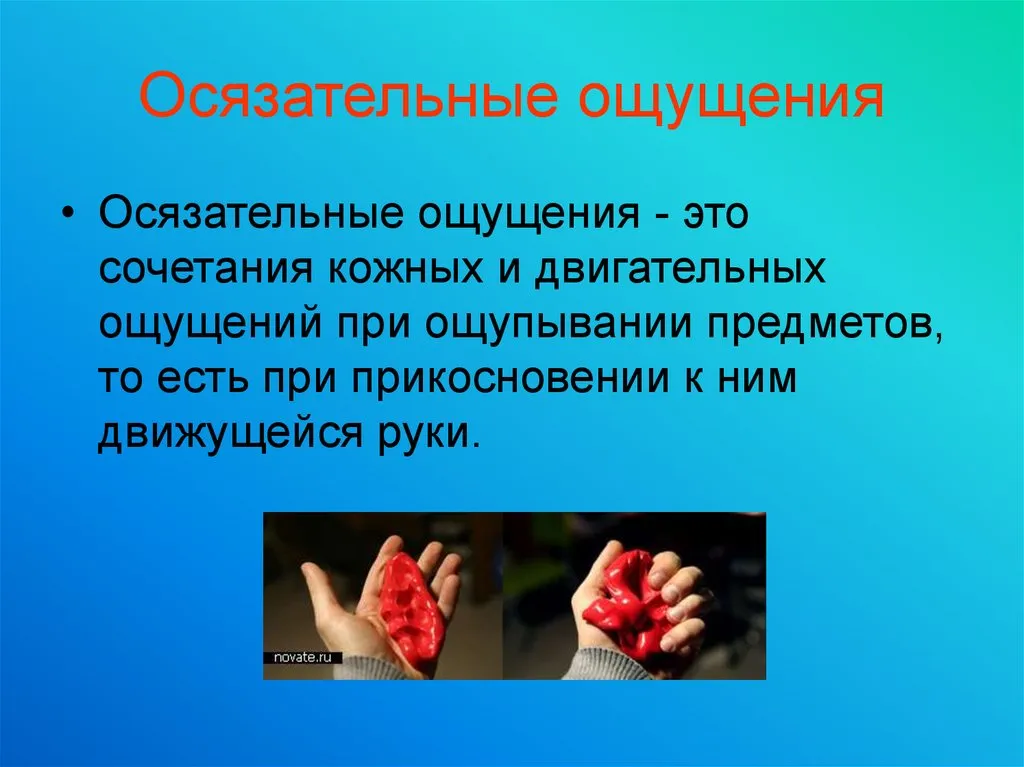 Осязательные ощущения

• Осязательные ощущения - это сочетания кожных и двигательных ощущений при ощупывании предметов, то есть при прикосновении к ним движущейся руки.

novate.ru